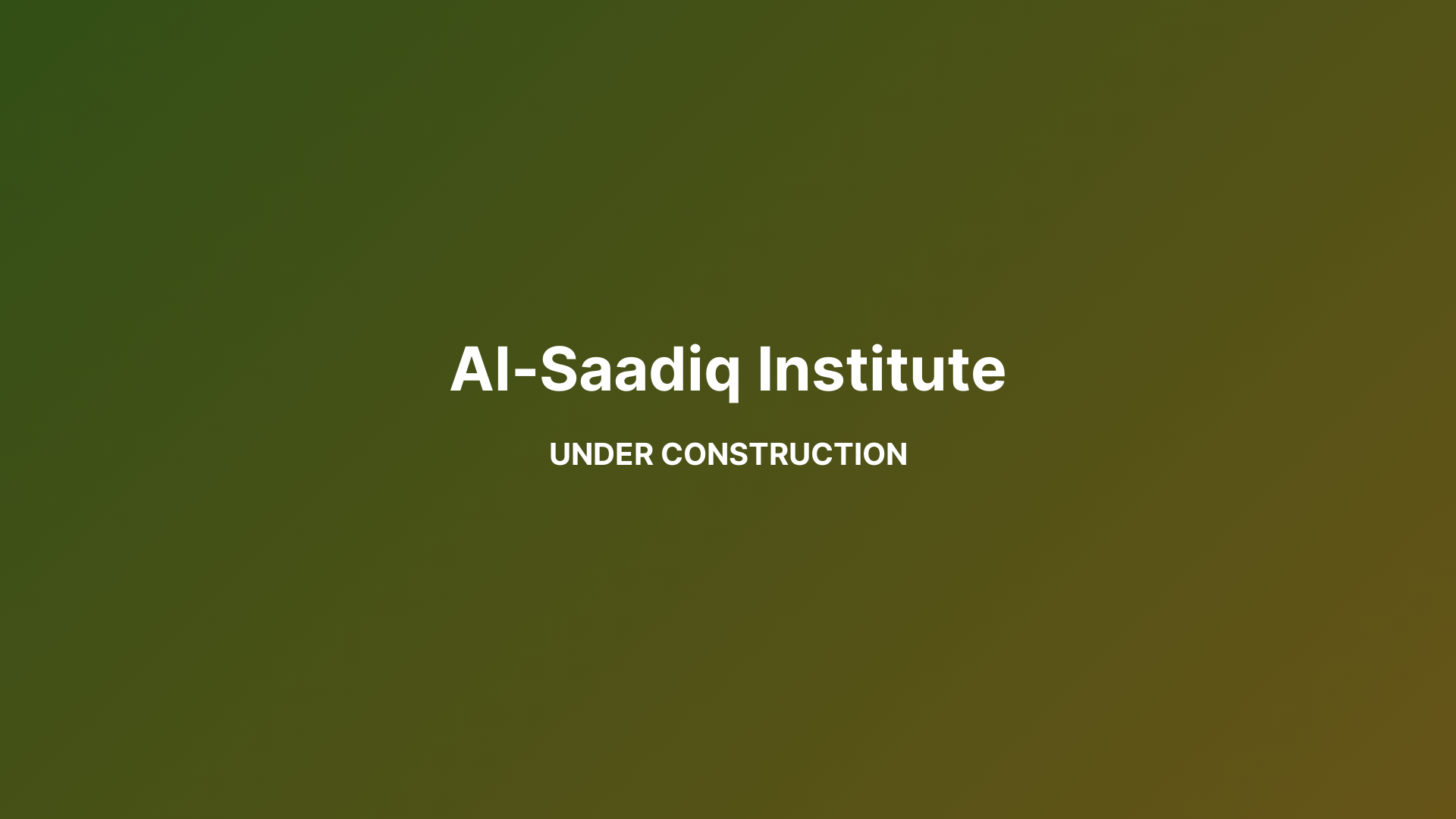 Al-Saadiq Institute

UNDER CONSTRUCTION